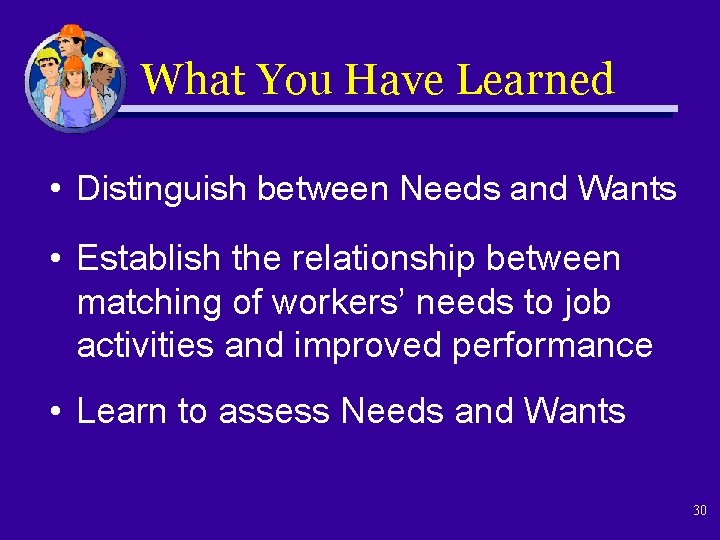 What You Have Learned

• Distinguish between Needs and Wants

• Establish the relationship between matching of workers' needs to job activities and improved performance

• Learn to assess Needs and Wants

30